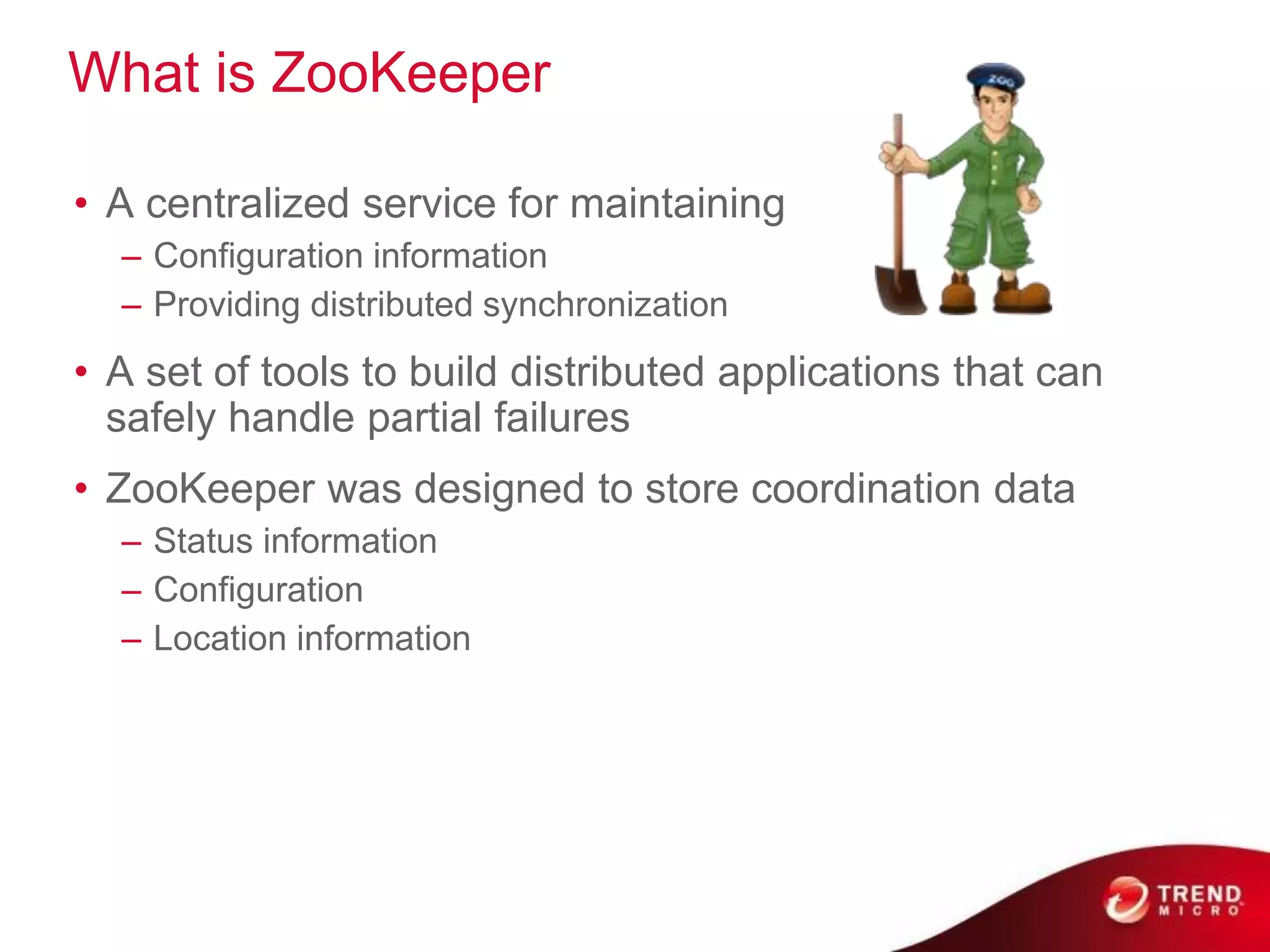 What is ZooKeeper

ZOO

• A centralized service for maintaining
– Configuration information
– Providing distributed synchronization

• A set of tools to build distributed applications that can safely handle partial failures

• ZooKeeper was designed to store coordination data
– Status information
– Configuration
– Location information

TREND MICRO